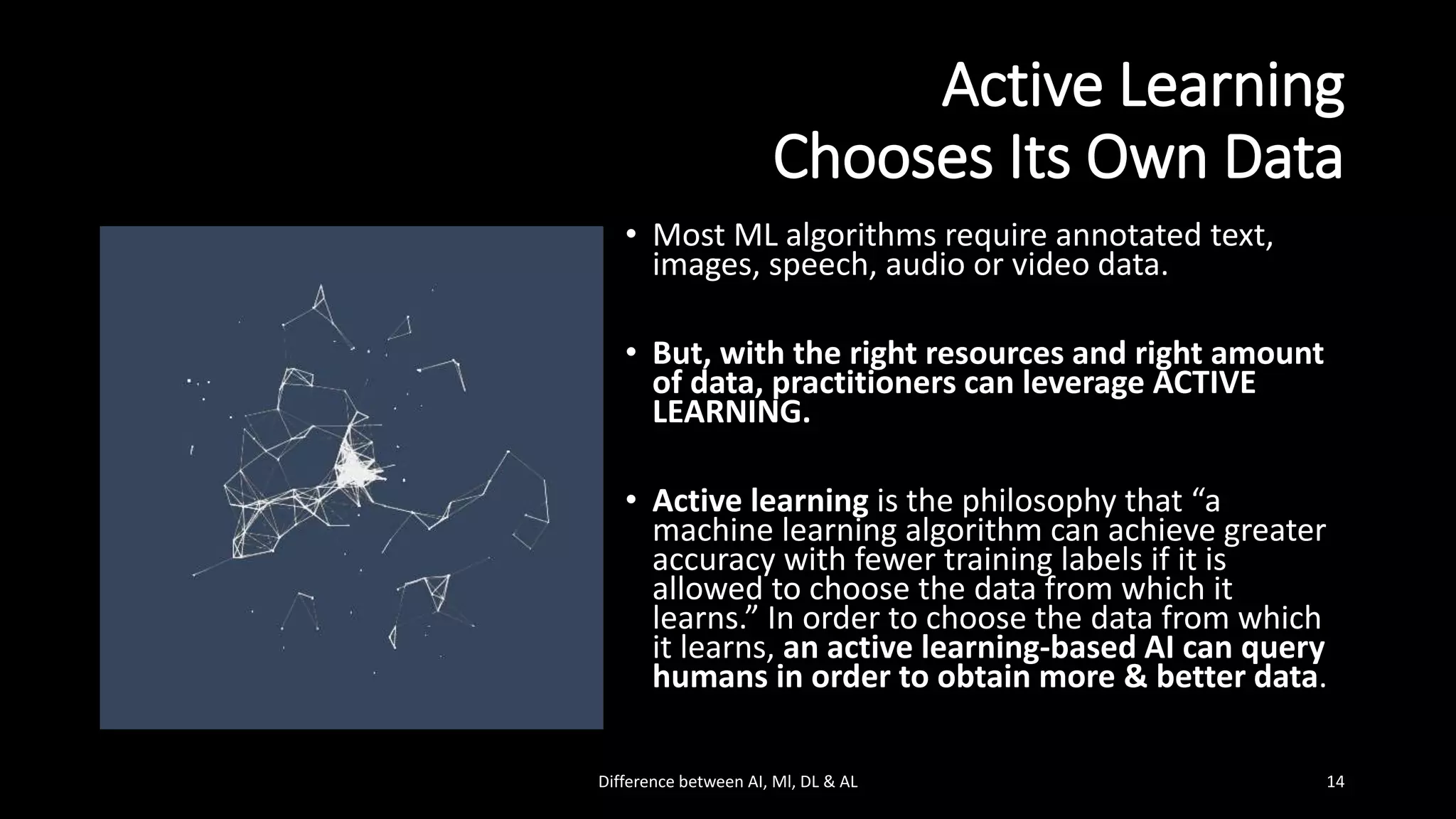 Active Learning
Chooses Its Own Data

• Most ML algorithms require annotated text, images, speech, audio or video data.

• But, with the right resources and right amount of data, practitioners can leverage ACTIVE LEARNING.

• Active learning is the philosophy that “a machine learning algorithm can achieve greater accuracy with fewer training labels if it is allowed to choose the data from which it learns.” In order to choose the data from which it learns, an active learning-based AI can query humans in order to obtain more & better data.

Difference between AI, Ml, DL & AL

14